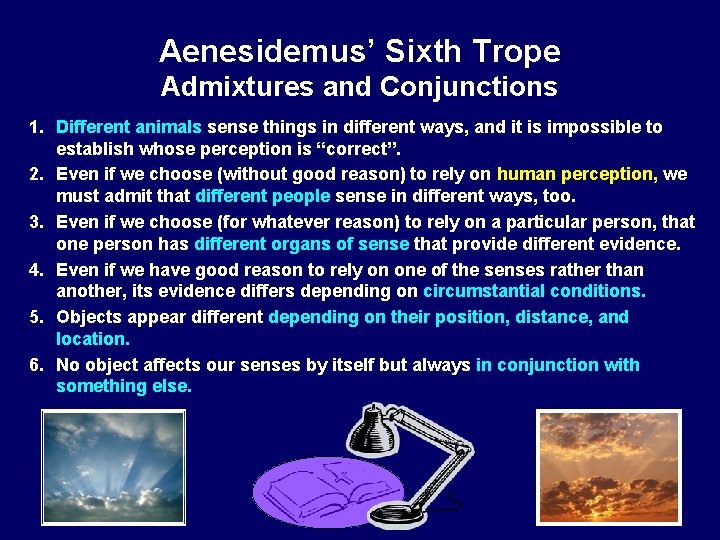 Aenesidemus' Sixth Trope
Admixtures and Conjunctions

1. Different animals sense things in different ways, and it is impossible to establish whose perception is "correct".
2. Even if we choose (without good reason) to rely on human perception, we must admit that different people sense in different ways, too.
3. Even if we choose (for whatever reason) to rely on a particular person, that one person has different organs of sense that provide different evidence.
4. Even if we have good reason to rely on one of the senses rather than another, its evidence differs depending on circumstantial conditions.
5. Objects appear different depending on their position, distance, and location.
6. No object affects our senses by itself but always in conjunction with something else.